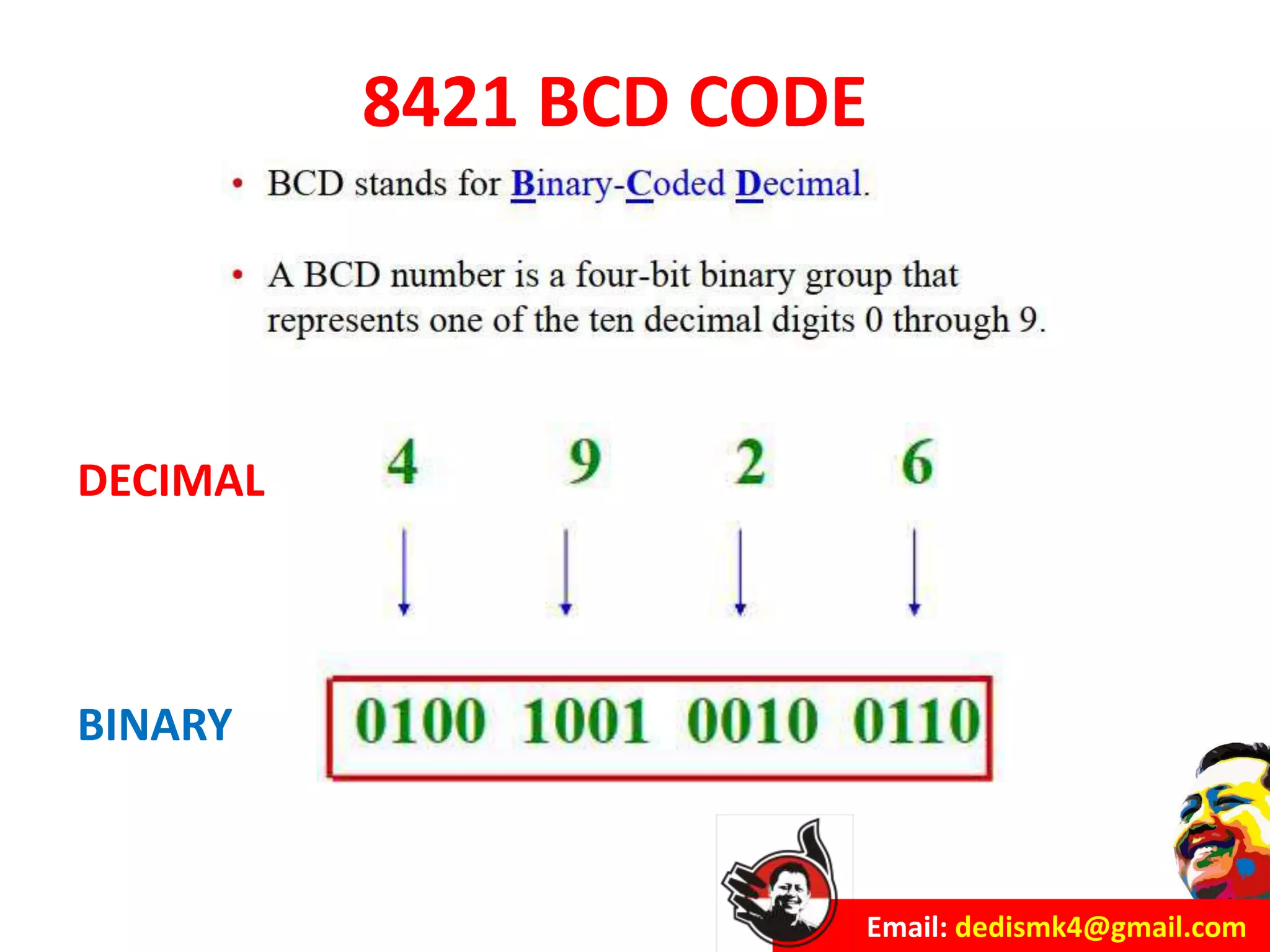 8421 BCD CODE

• BCD stands for Binary-Coded Decimal.

• A BCD number is a four-bit binary group that represents one of the ten decimal digits 0 through 9.

DECIMAL 4 9 2 6

BINARY 0100 1001 0010 0110

Email: dedismk4@gmail.com